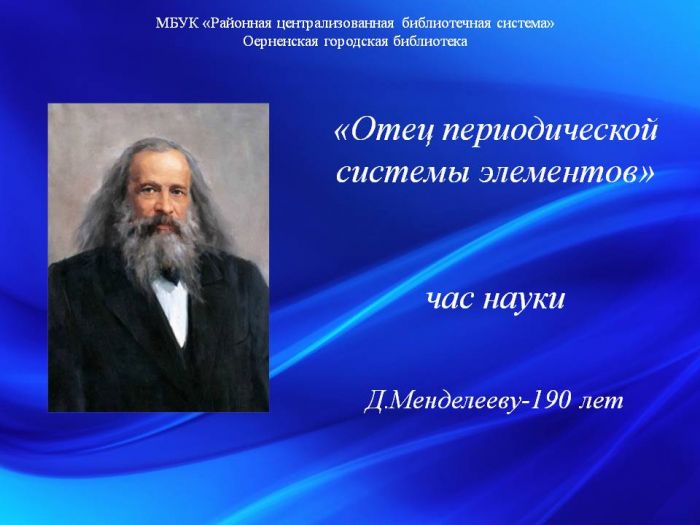 МБУК «Районная централизованная библиотечная система»
Оерненская городская библиотека

«Отец периодической системы элементов»

час науки

Д.Менделееву-190 лет